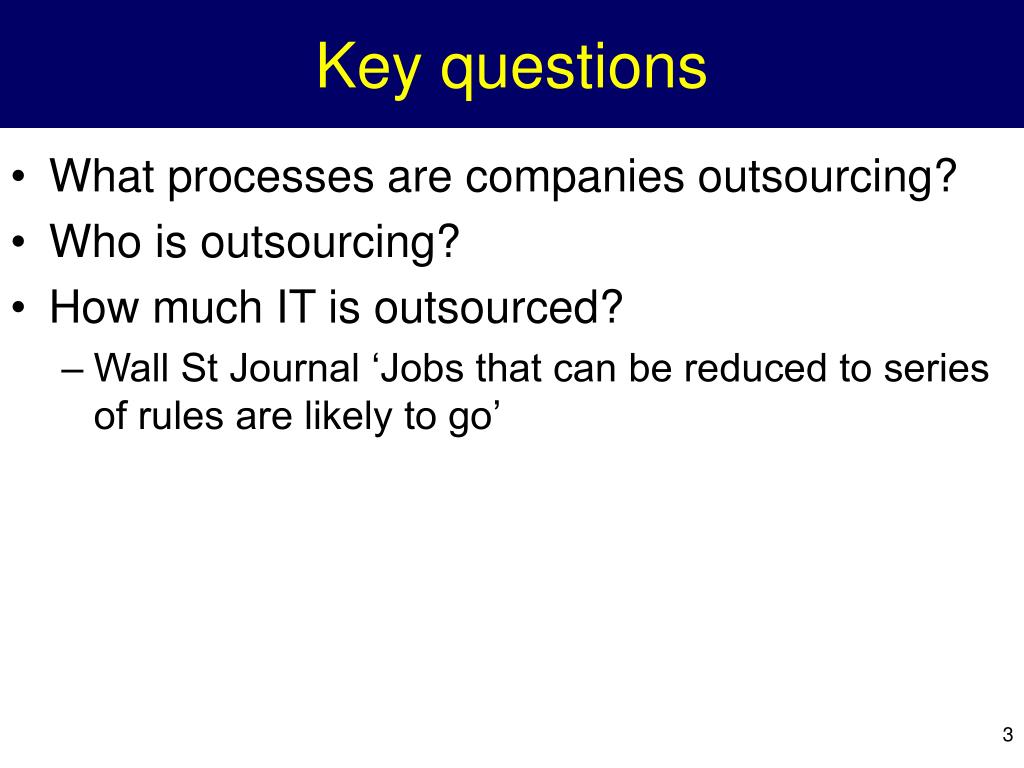 Key questions

• What processes are companies outsourcing?
• Who is outsourcing?
• How much IT is outsourced?
– Wall St Journal ‘Jobs that can be reduced to series of rules are likely to go’

3